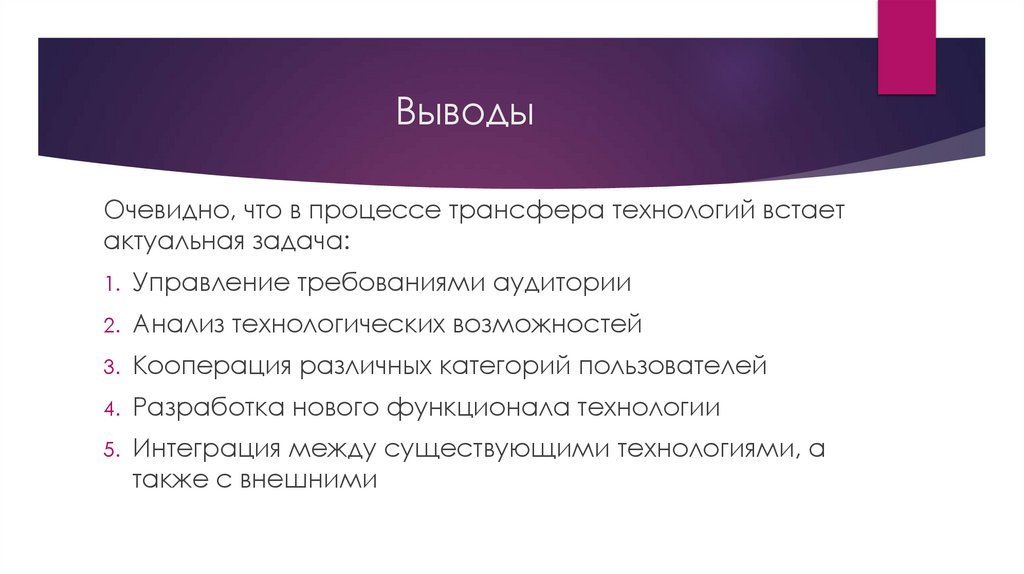 Выводы

Очевидно, что в процессе трансфера технологий встает актуальная задача:

1. Управление требованиями аудитории
2. Анализ технологических возможностей
3. Кооперация различных категорий пользователей
4. Разработка нового функционала технологии
5. Интеграция между существующими технологиями, а также с внешними